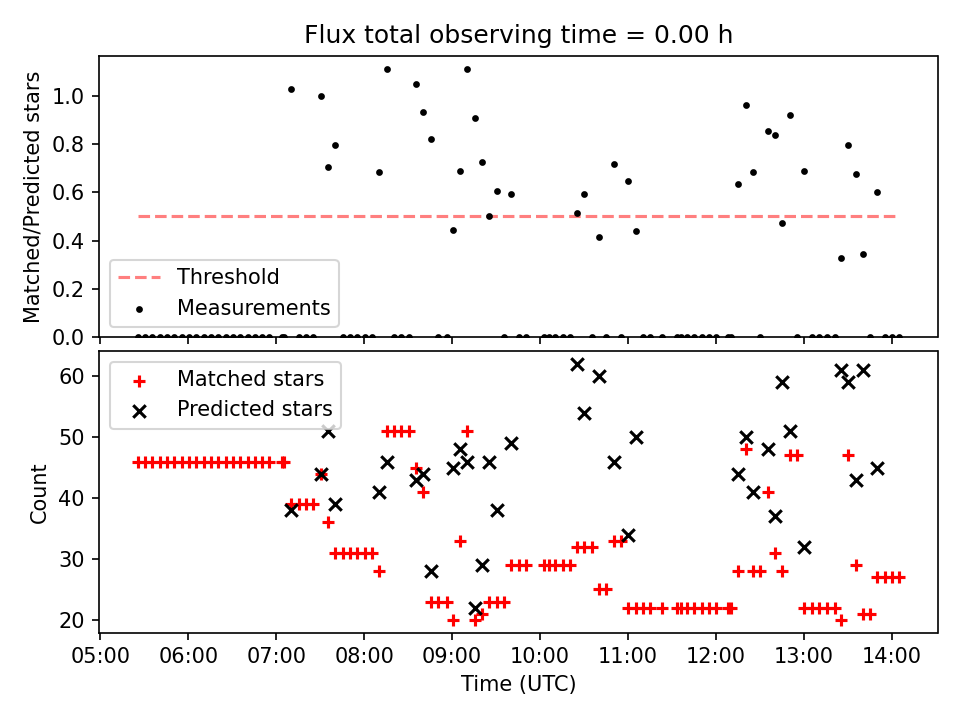 Flux total observing time = 0.00 h

Matched/Predicted stars

1.0
0.8
0.6
0.4
0.2
0.0

Threshold
Measurements

Count

60
50
40
30
20

Matched stars
Predicted stars

05:00 06:00 07:00 08:00 09:00 10:00 11:00 12:00 13:00 14:00

Time (UTC)